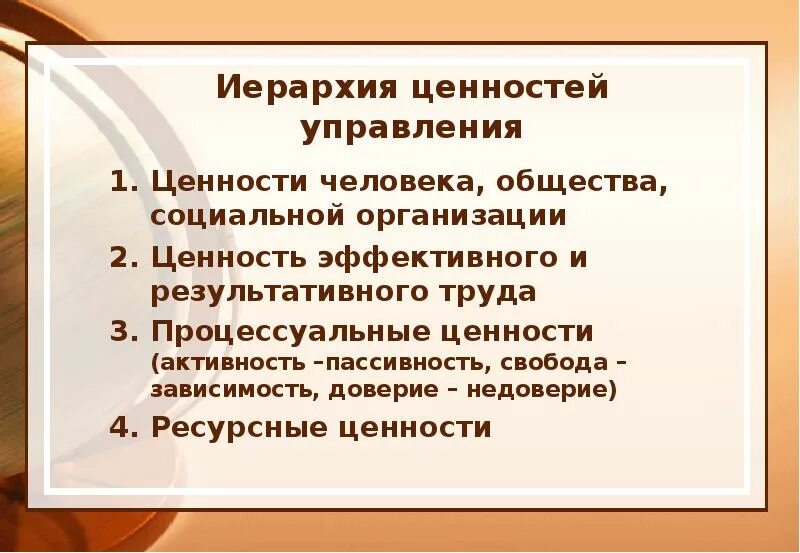 Иерархия ценностей управления

1. Ценности человека, общества, социальной организации
2. Ценность эффективного и результативного труда
3. Процессуальные ценности (активность –пассивность, свобода – зависимость, доверие – недоверие)
4. Ресурсные ценности